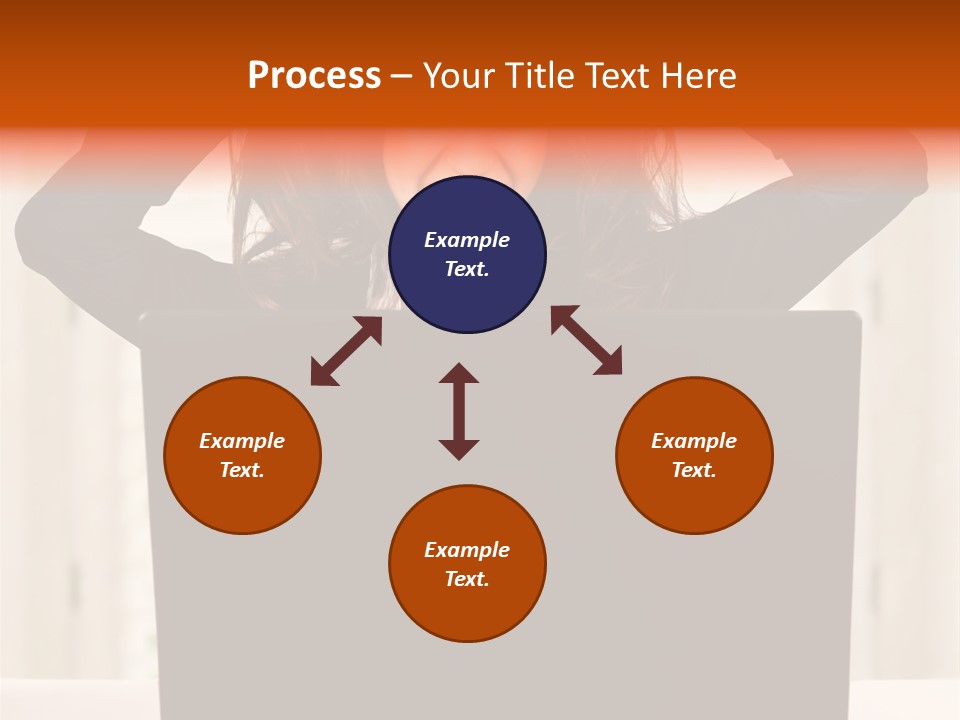 Process – Your Title Text Here

Example Text.

Example Text.

Example Text.

Example Text.